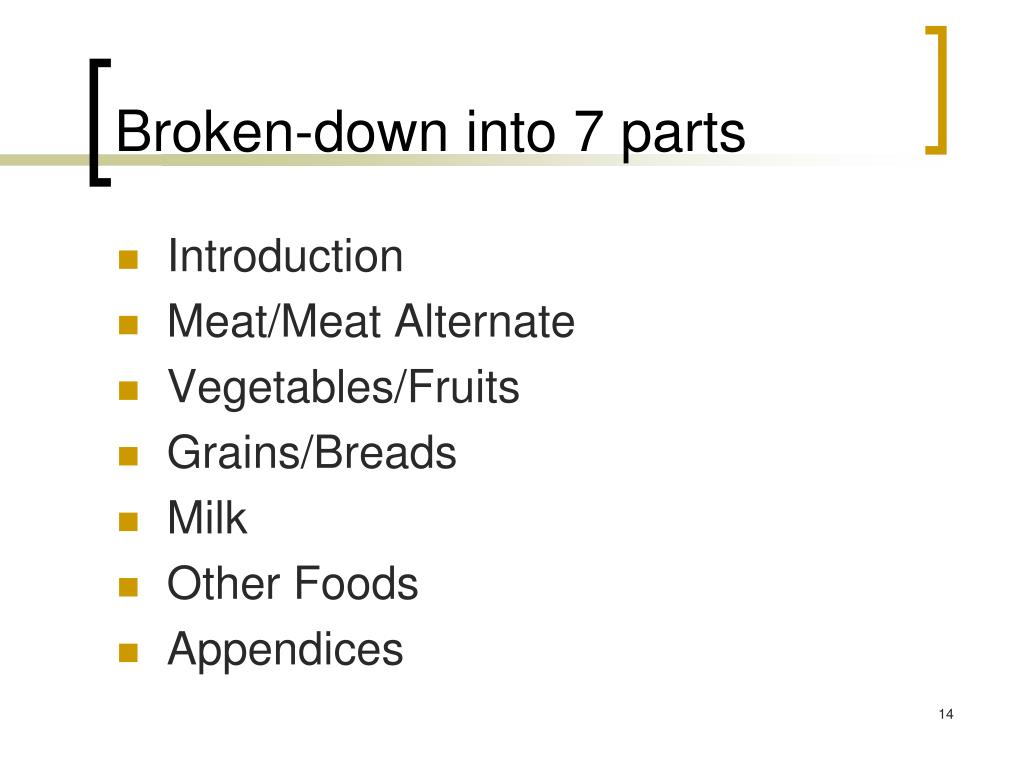 Broken-down into 7 parts

- Introduction
- Meat/Meat Alternate
- Vegetables/Fruits
- Grains/Breads
- Milk
- Other Foods
- Appendices

14